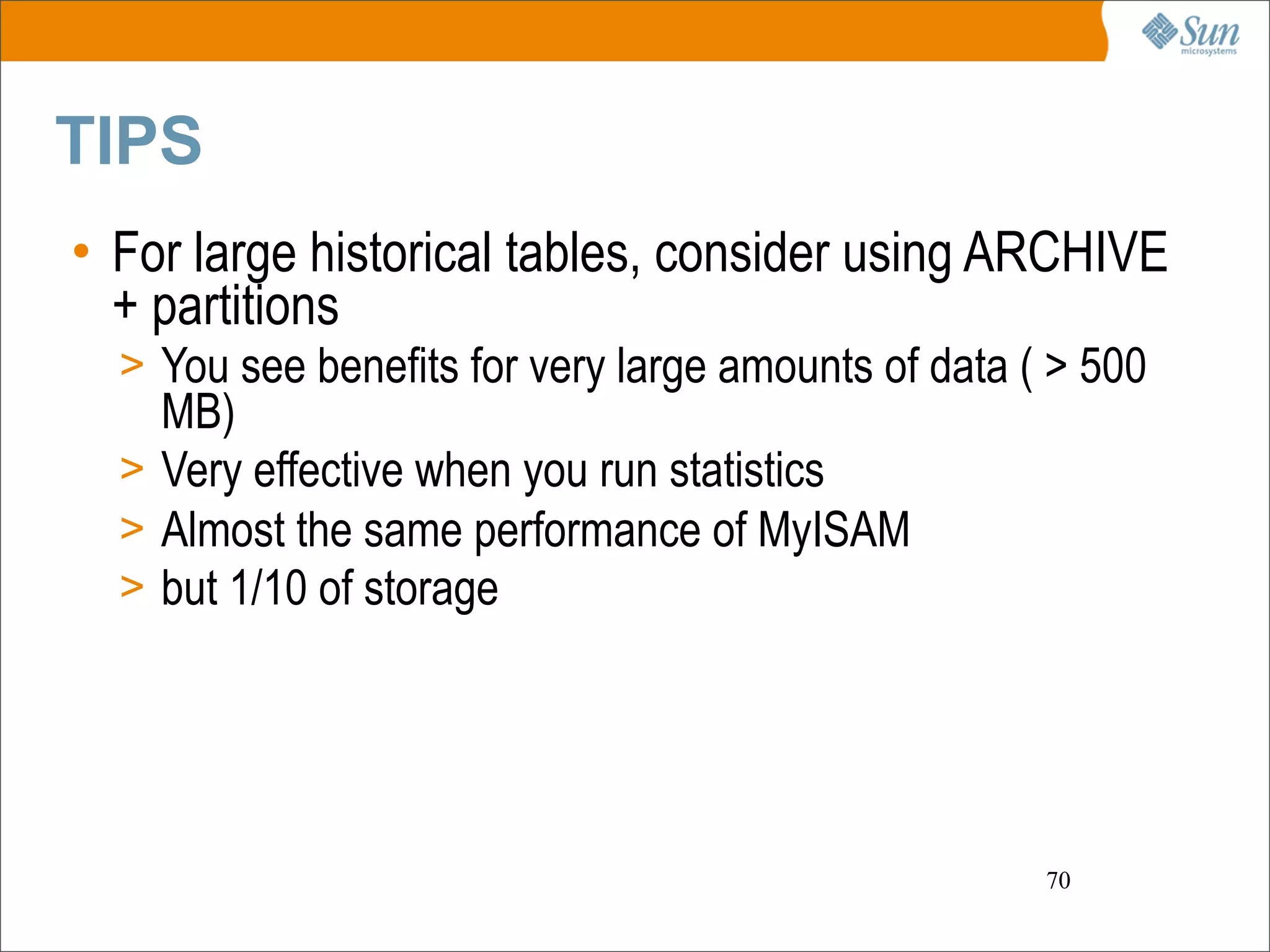 Sun microsystems

TIPS

• For large historical tables, consider using ARCHIVE + partitions

> You see benefits for very large amounts of data ( > 500 MB)

> Very effective when you run statistics

> Almost the same performance of MyISAM

> but 1/10 of storage

70